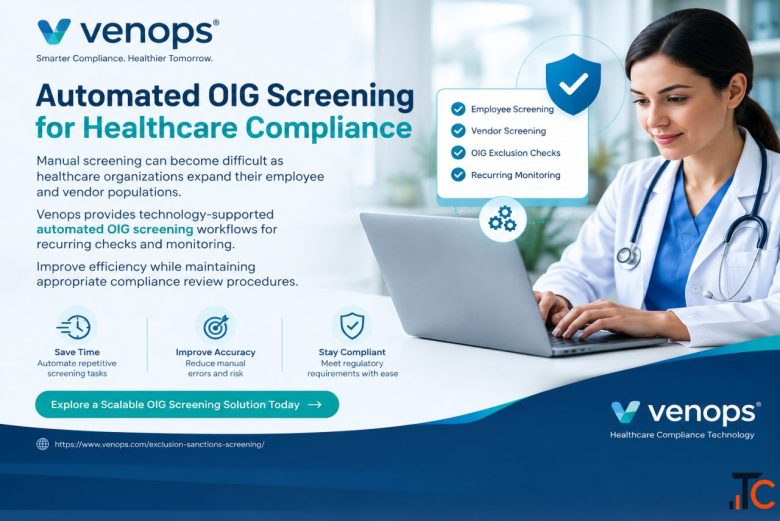 venops®
Smarter Compliance. Healthier Tomorrow.

Automated OIG Screening for Healthcare Compliance

Manual screening can become difficult as healthcare organizations expand their employee and vendor populations.

Venops provides technology-supported automated OIG screening workflows for recurring checks and monitoring.

Improve efficiency while maintaining appropriate compliance review procedures.

Employee Screening
Vendor Screening
OIG Exclusion Checks
Recurring Monitoring

Save Time
Automate repetitive screening tasks

Improve Accuracy
Reduce manual errors and risk

Stay Compliant
Meet regulatory requirements with ease

Explore a Scalable OIG Screening Solution Today →

https://www.venops.com/exclusion-sanctions-screening/

venops®
Healthcare Compliance Technology

TC